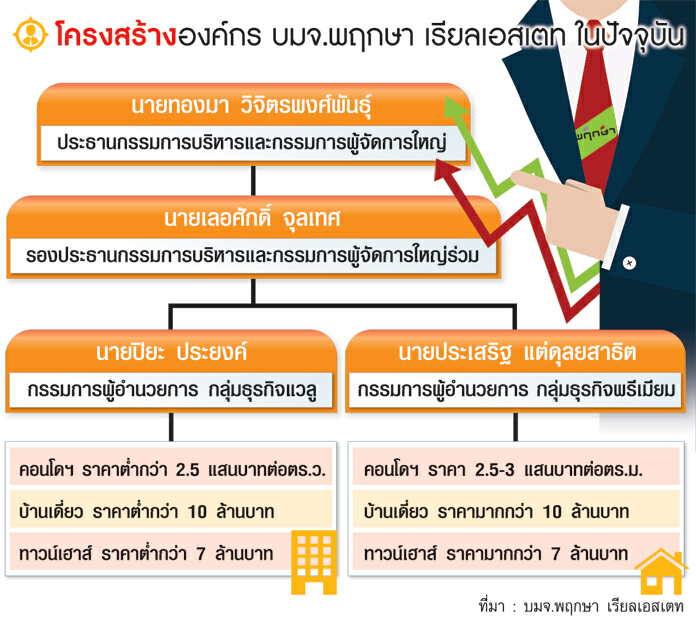 โครงสร้างองค์กร บมจ.พฤกษา เรียลเอสเตท ในปัจจุบัน

พฤกษา

นายทองมา วิจิตรพงศ์พันธุ์
ประธานกรรมการบริหารและกรรมการผู้จัดการใหญ่

นายเลอศักดิ์ จุลเทศ
รองประธานกรรมการบริหารและกรรมการผู้จัดการใหญ่ร่วม

นายปิยะ ประยงค์
กรรมการผู้อำนวยการ กลุ่มธุรกิจแวลู

คอนโดฯ ราคาต่ำกว่า 2.5 แสนบาทต่อตร.ว.
บ้านเดี่ยว ราคาต่ำกว่า 10 ล้านบาท
ทาวน์เฮาส์ ราคาต่ำกว่า 7 ล้านบาท

นายประเสริฐ แต่ดุลยสาธิต
กรรมการผู้อำนวยการ กลุ่มธุรกิจพรีเมียม

คอนโดฯ ราคา 2.5-3 แสนบาทต่อตร.ม.
บ้านเดี่ยว ราคามากกว่า 10 ล้านบาท
ทาวน์เฮาส์ ราคามากกว่า 7 ล้านบาท

ที่มา : บมจ.พฤกษา เรียลเอสเตท